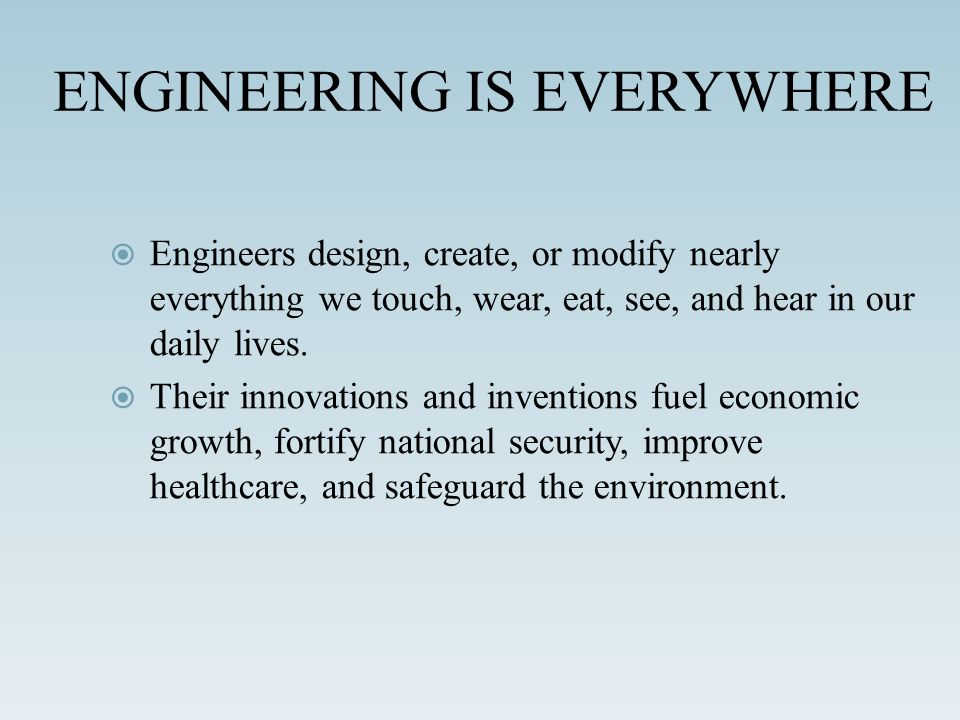 ENGINEERING IS EVERYWHERE

Engineers design, create, or modify nearly everything we touch, wear, eat, see, and hear in our daily lives.

Their innovations and inventions fuel economic growth, fortify national security, improve healthcare, and safeguard the environment.